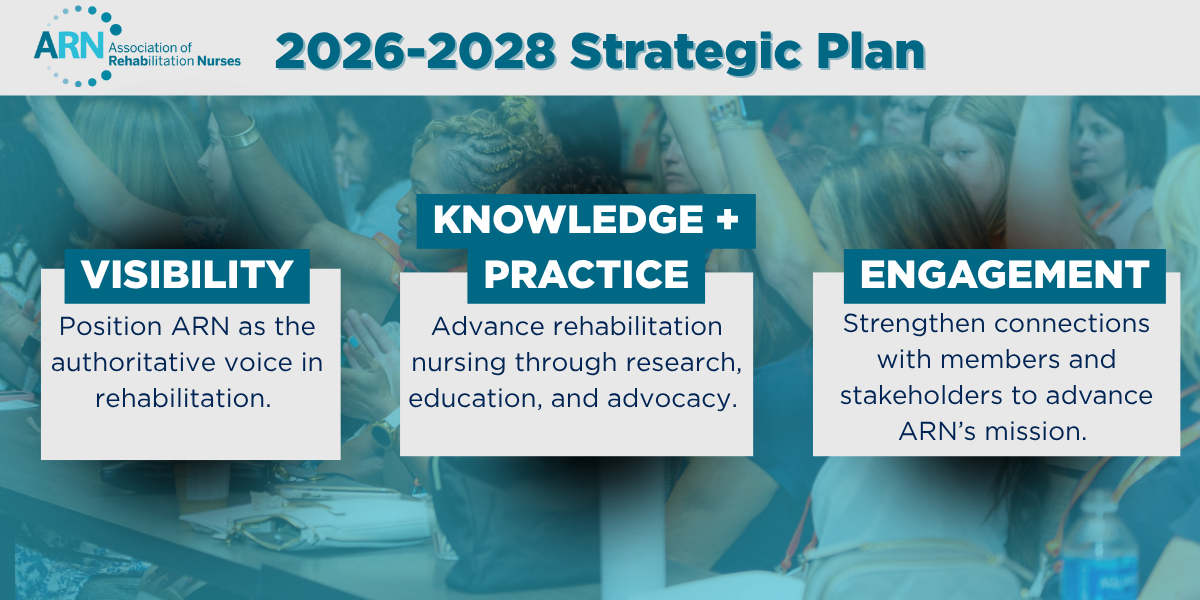 ARN Association of Rehabilitation Nurses

2026-2028 Strategic Plan

VISIBILITY

Position ARN as the authoritative voice in rehabilitation.

KNOWLEDGE + PRACTICE

Advance rehabilitation nursing through research, education, and advocacy.

ENGAGEMENT

Strengthen connections with members and stakeholders to advance ARN's mission.